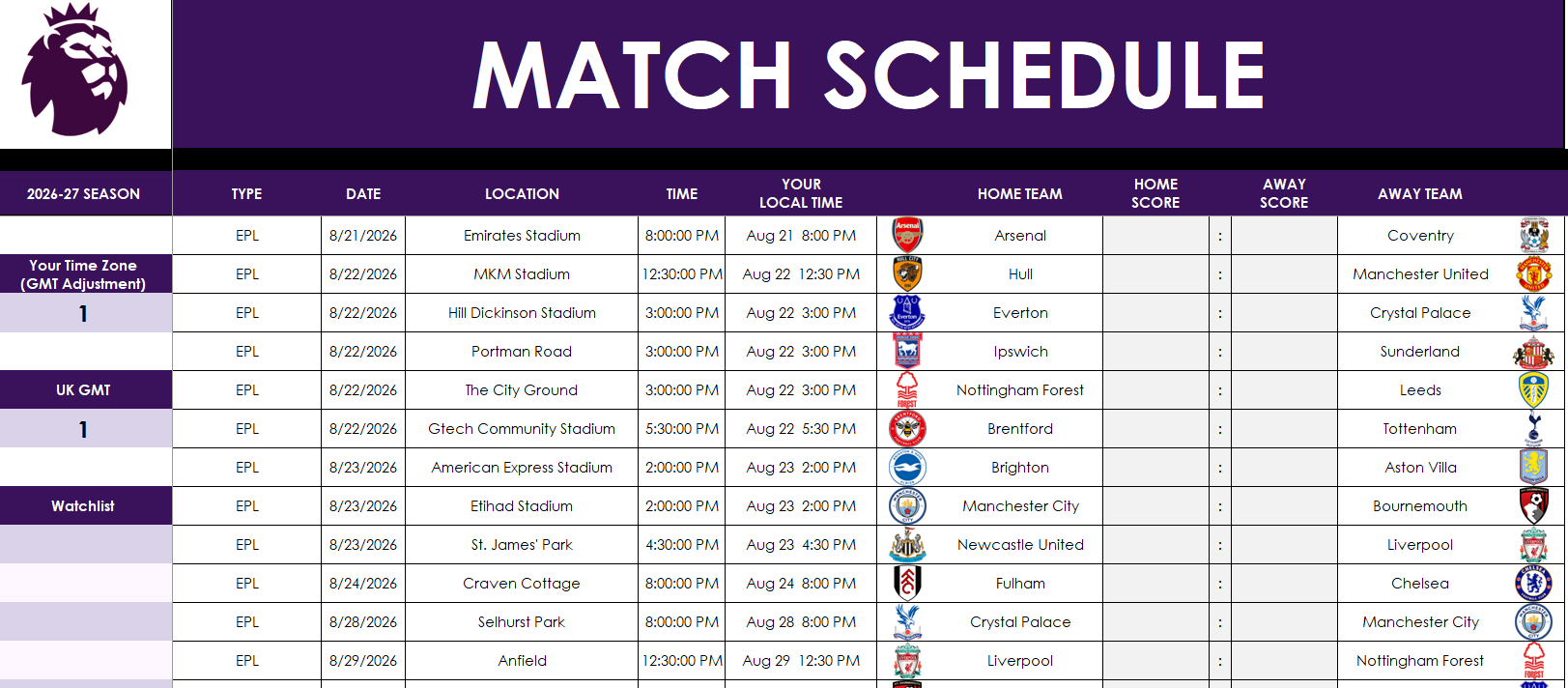 MATCH SCHEDULE

2026-27 SEASON

Your Time Zone (GMT Adjustment)
1

UK GMT
1

Watchlist

| TYPE | DATE | LOCATION | TIME | YOUR LOCAL TIME | HOME TEAM | HOME SCORE | | AWAY SCORE | AWAY TEAM |
|---|---|---|---|---|---|---|---|---|---|
| EPL | 8/21/2026 | Emirates Stadium | 8:00:00 PM | Aug 21 8:00 PM | Arsenal | | : | | Coventry |
| EPL | 8/22/2026 | MKM Stadium | 12:30:00 PM | Aug 22 12:30 PM | Hull | | : | | Manchester United |
| EPL | 8/22/2026 | Hill Dickinson Stadium | 3:00:00 PM | Aug 22 3:00 PM | Everton | | : | | Crystal Palace |
| EPL | 8/22/2026 | Portman Road | 3:00:00 PM | Aug 22 3:00 PM | Ipswich | | : | | Sunderland |
| EPL | 8/22/2026 | The City Ground | 3:00:00 PM | Aug 22 3:00 PM | Nottingham Forest | | : | | Leeds |
| EPL | 8/22/2026 | Gtech Community Stadium | 5:30:00 PM | Aug 22 5:30 PM | Brentford | | : | | Tottenham |
| EPL | 8/23/2026 | American Express Stadium | 2:00:00 PM | Aug 23 2:00 PM | Brighton | | : | | Aston Villa |
| EPL | 8/23/2026 | Etihad Stadium | 2:00:00 PM | Aug 23 2:00 PM | Manchester City | | : | | Bournemouth |
| EPL | 8/23/2026 | St. James' Park | 4:30:00 PM | Aug 23 4:30 PM | Newcastle United | | : | | Liverpool |
| EPL | 8/24/2026 | Craven Cottage | 8:00:00 PM | Aug 24 8:00 PM | Fulham | | : | | Chelsea |
| EPL | 8/28/2026 | Selhurst Park | 8:00:00 PM | Aug 28 8:00 PM | Crystal Palace | | : | | Manchester City |
| EPL | 8/29/2026 | Anfield | 12:30:00 PM | Aug 29 12:30 PM | Liverpool | | : | | Nottingham Forest |